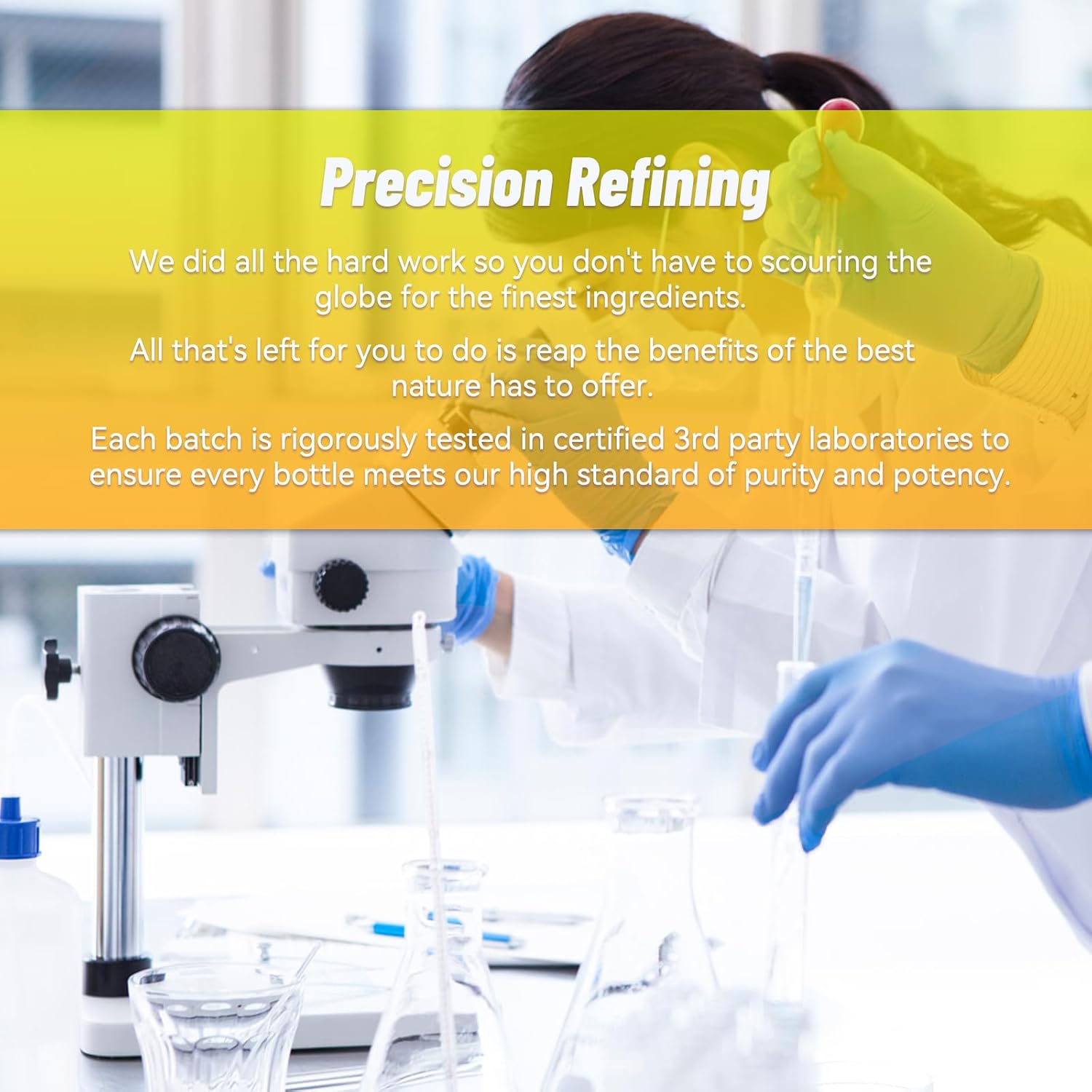 Precision Refining

We did all the hard work so you don't have to scouring the globe for the finest ingredients.

All that's left for you to do is reap the benefits of the best nature has to offer.

Each batch is rigorously tested in certified 3rd party laboratories to ensure every bottle meets our high standard of purity and potency.